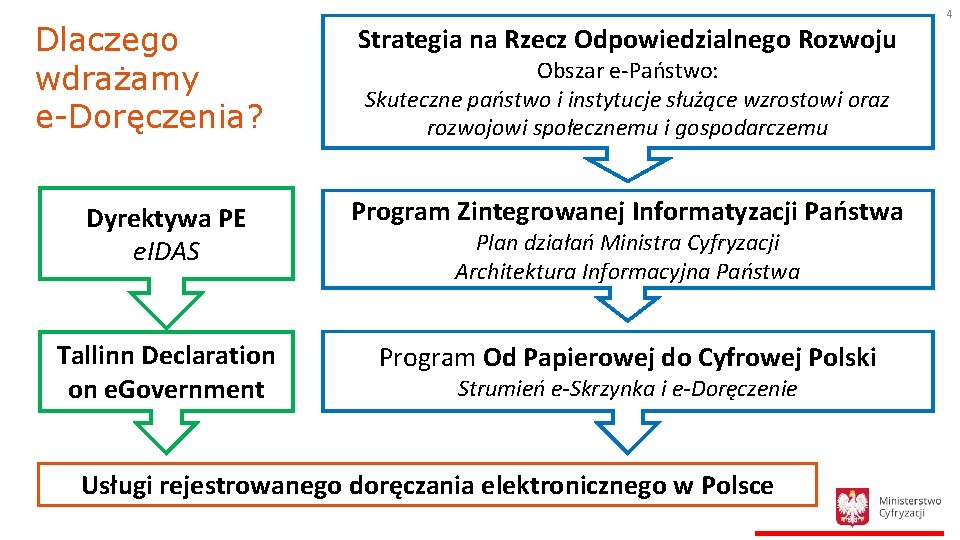 4

Dlaczego wdrażamy e-Doręczenia?

Strategia na Rzecz Odpowiedzialnego Rozwoju
Obszar e-Państwo:
Skuteczne państwo i instytucje służące wzrostowi oraz rozwojowi społecznemu i gospodarczemu

Dyrektywa PE
eIDAS

Program Zintegrowanej Informatyzacji Państwa
Plan działań Ministra Cyfryzacji
Architektura Informacyjna Państwa

Tallinn Declaration on eGovernment

Program Od Papierowej do Cyfrowej Polski
Strumień e-Skrzynka i e-Doręczenie

Usługi rejestrowanego doręczania elektronicznego w Polsce

Ministerstwo Cyfryzacji